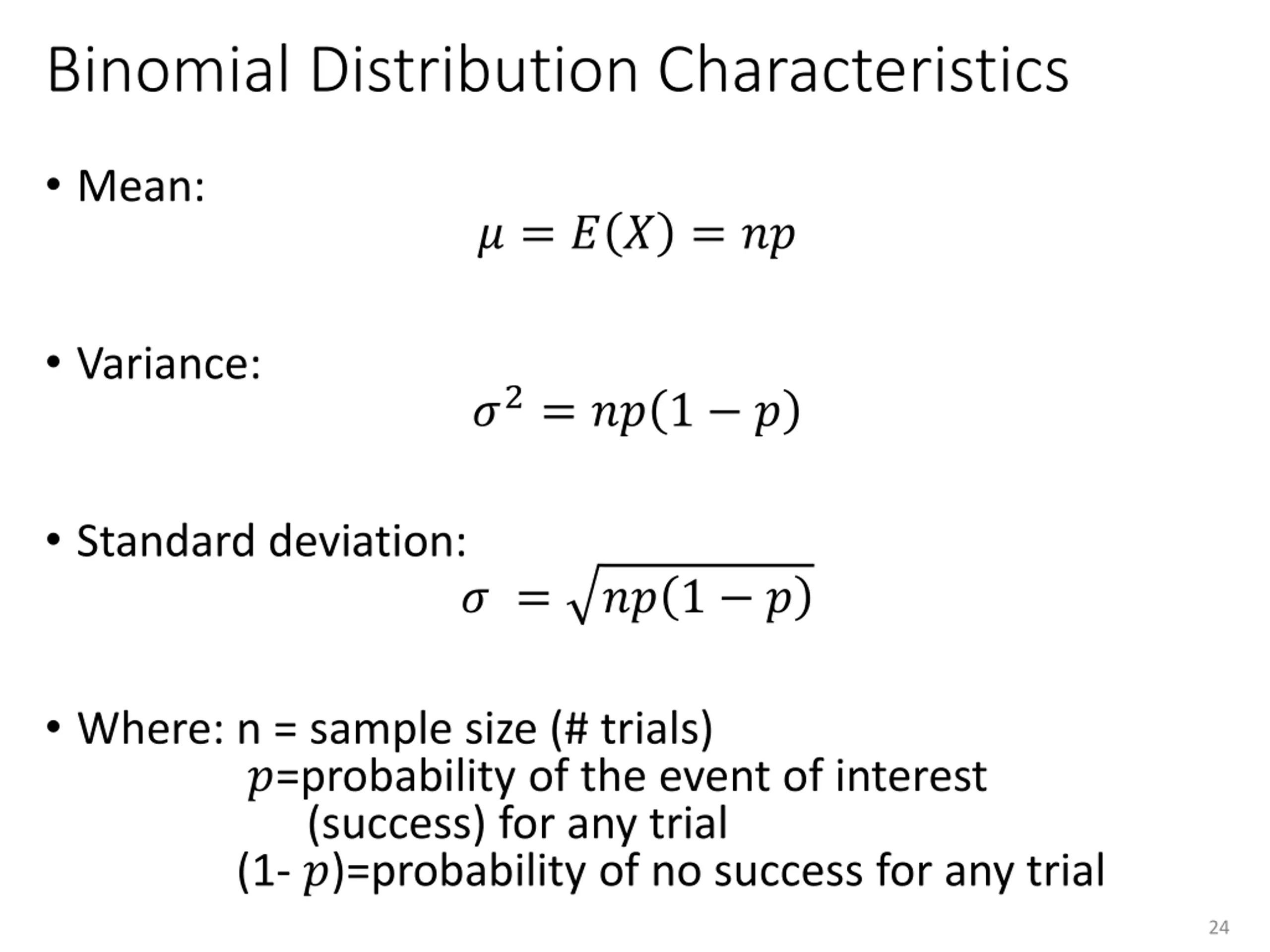 Binomial Distribution Characteristics

• Mean:

$\mu = E(X) = np$

• Variance:

$\sigma^2 = np(1-p)$

• Standard deviation:

$\sigma = \sqrt{np(1-p)}$

• Where: n = sample size (# trials)
$p$=probability of the event of interest (success) for any trial
(1- $p$)=probability of no success for any trial

24